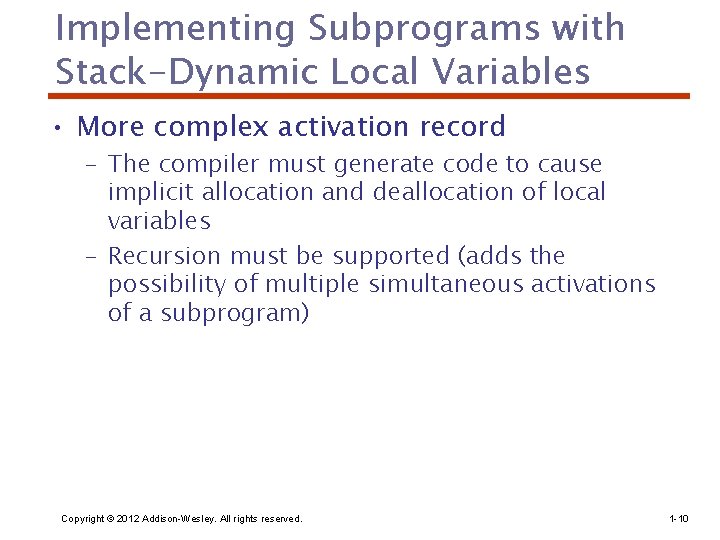 Implementing Subprograms with Stack-Dynamic Local Variables

• More complex activation record
  – The compiler must generate code to cause implicit allocation and deallocation of local variables
  – Recursion must be supported (adds the possibility of multiple simultaneous activations of a subprogram)

Copyright © 2012 Addison-Wesley. All rights reserved.

1-10